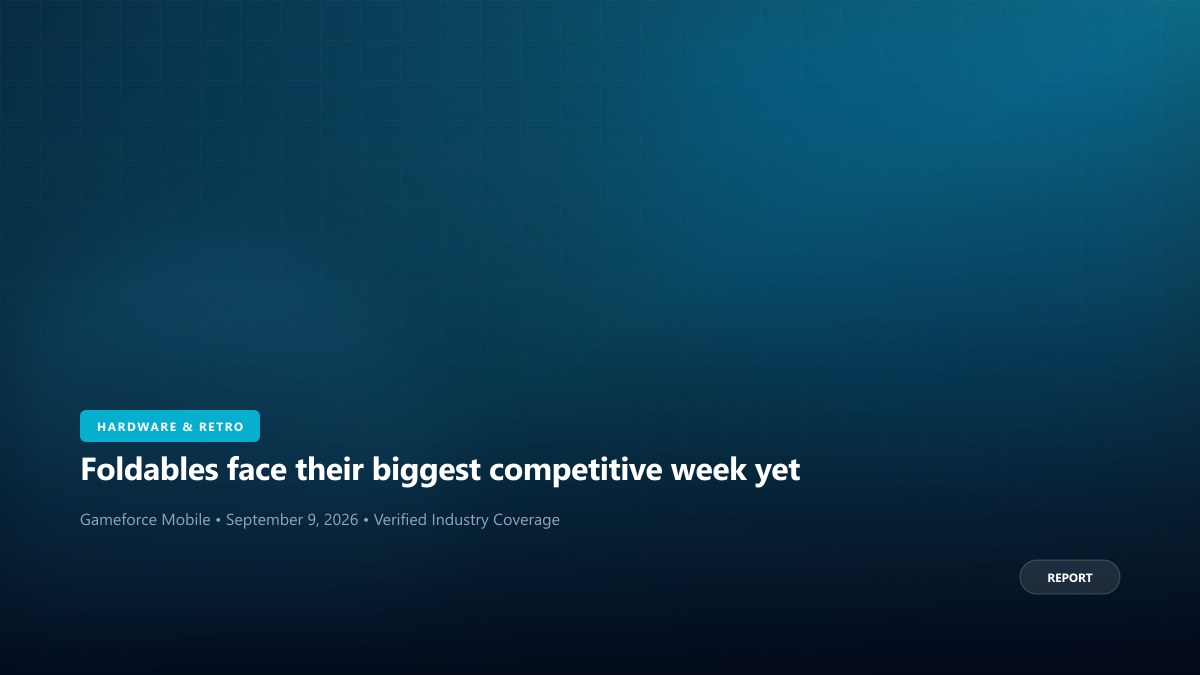 HARDWARE & RETRO

Foldables face their biggest competitive week yet

Gameforce Mobile • September 9, 2026 • Verified Industry Coverage

REPORT